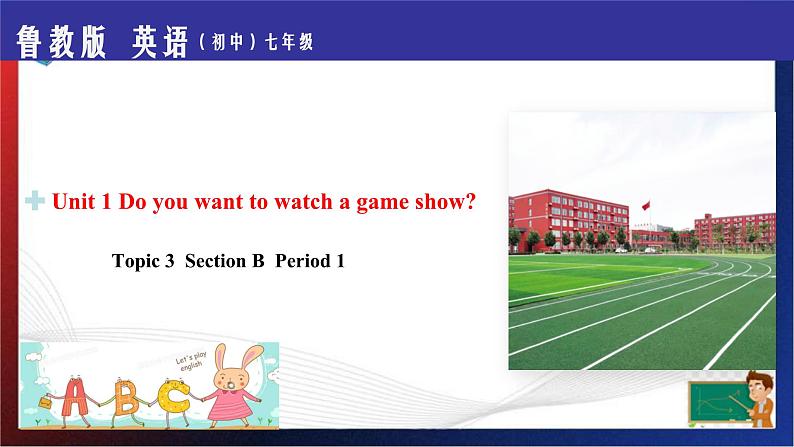 鲁教版 英语（初中）七年级

Unit 1 Do you want to watch a game show?

Topic 3 Section B Period 1

Let's play english

A B C